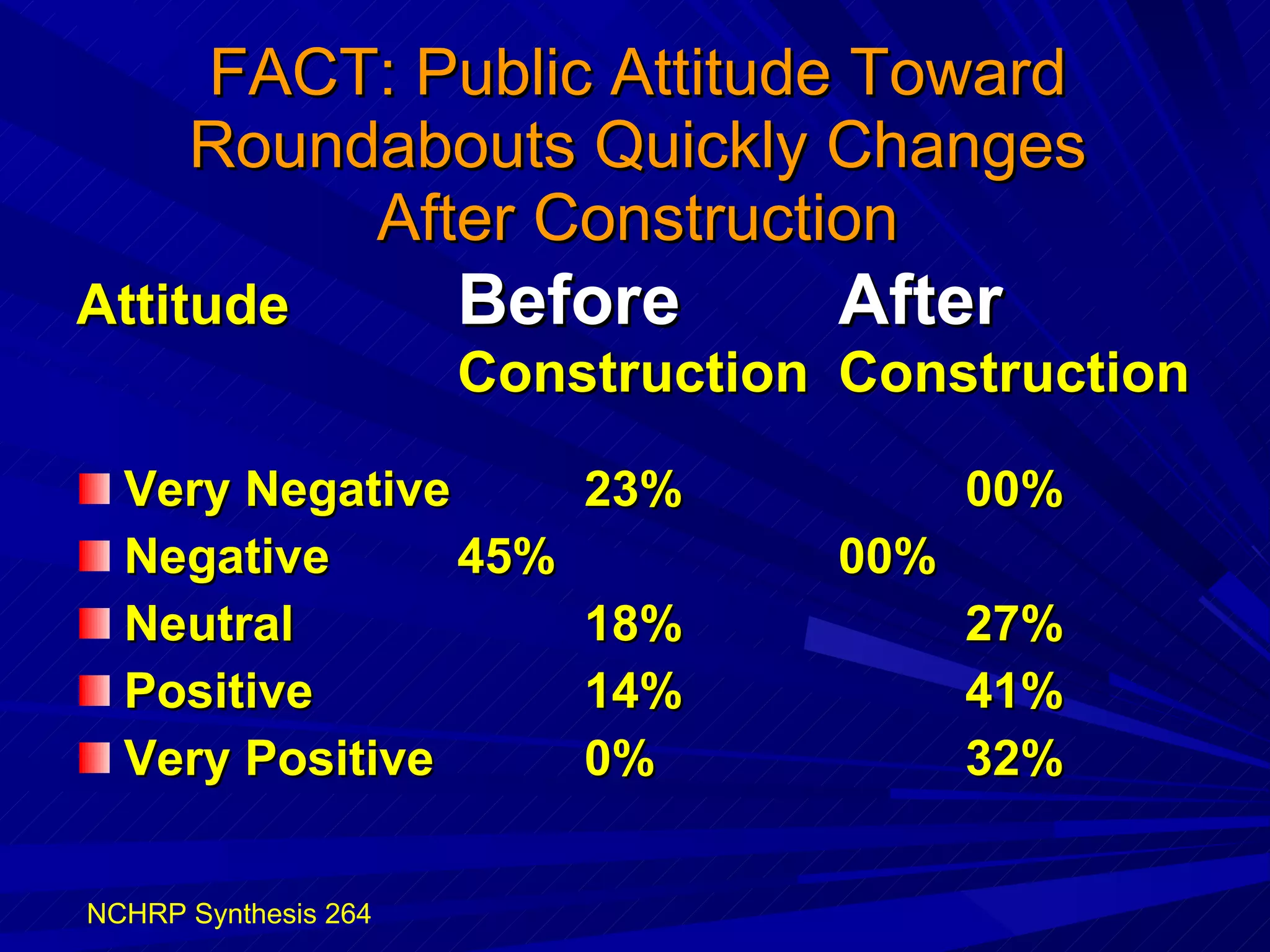 FACT: Public Attitude Toward Roundabouts Quickly Changes After Construction

| Attitude | Before Construction | After Construction |
|---|---|---|
| Very Negative | 23% | 00% |
| Negative | 45% | 00% |
| Neutral | 18% | 27% |
| Positive | 14% | 41% |
| Very Positive | 0% | 32% |

NCHRP Synthesis 264